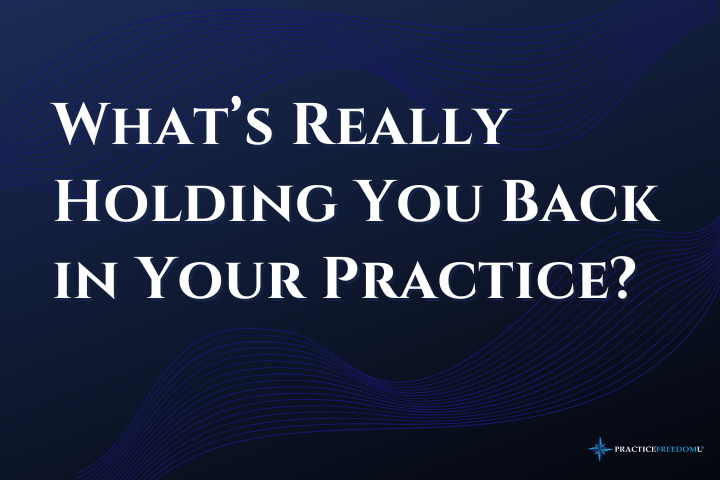 What's Really Holding You Back in Your Practice?

PRACTICEFREEDOMU